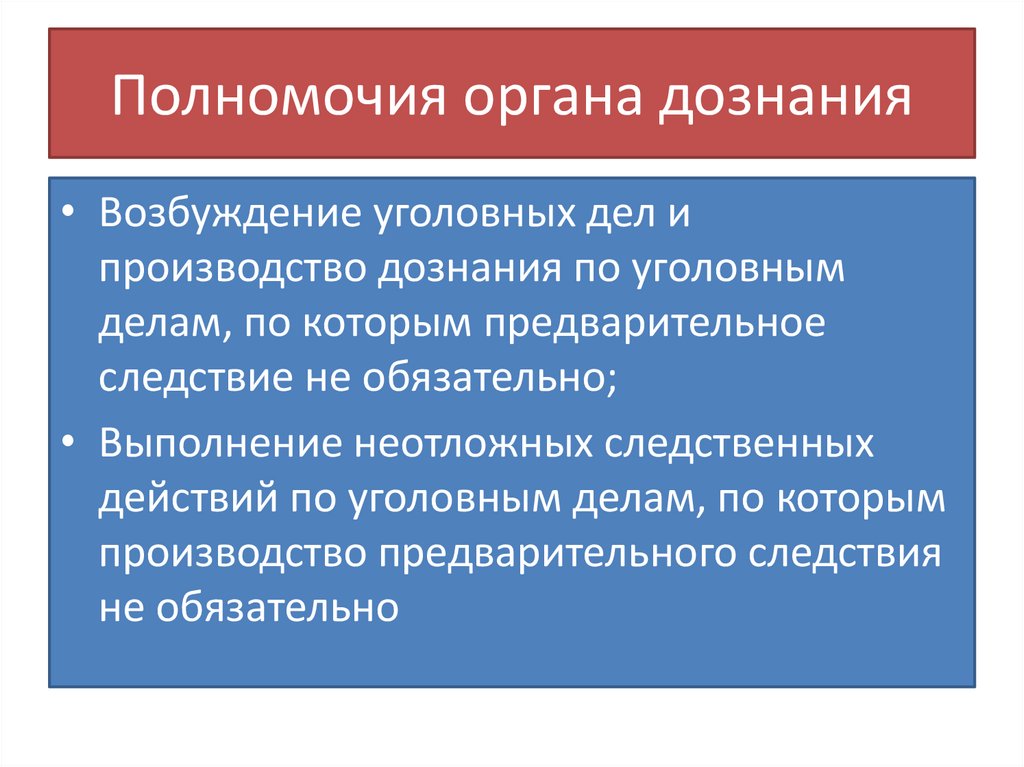 Полномочия органа дознания

• Возбуждение уголовных дел и производство дознания по уголовным делам, по которым предварительное следствие не обязательно;

• Выполнение неотложных следственных действий по уголовным делам, по которым производство предварительного следствия не обязательно